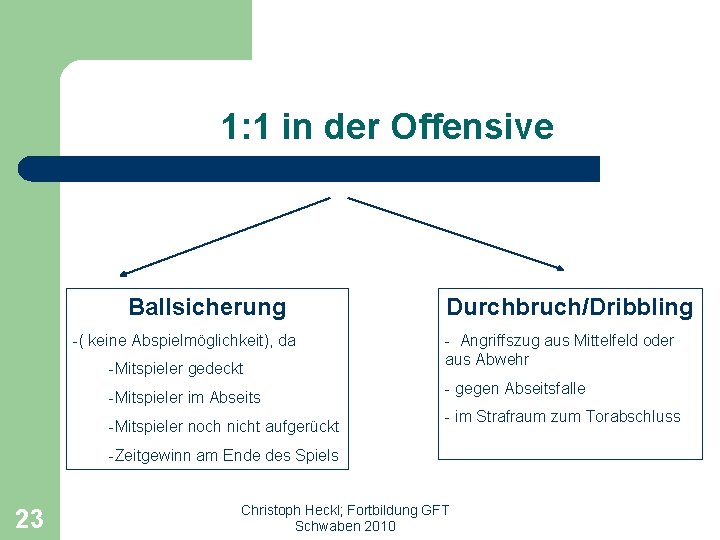 1:1 in der Offensive

Ballsicherung

-( keine Abspielmöglichkeit), da

-Mitspieler gedeckt

-Mitspieler im Abseits

-Mitspieler noch nicht aufgerückt

-Zeitgewinn am Ende des Spiels

Durchbruch/Dribbling

- Angriffszug aus Mittelfeld oder aus Abwehr

- gegen Abseitsfalle

- im Strafraum zum Torabschluss

23

Christoph Heckl; Fortbildung GFT Schwaben 2010